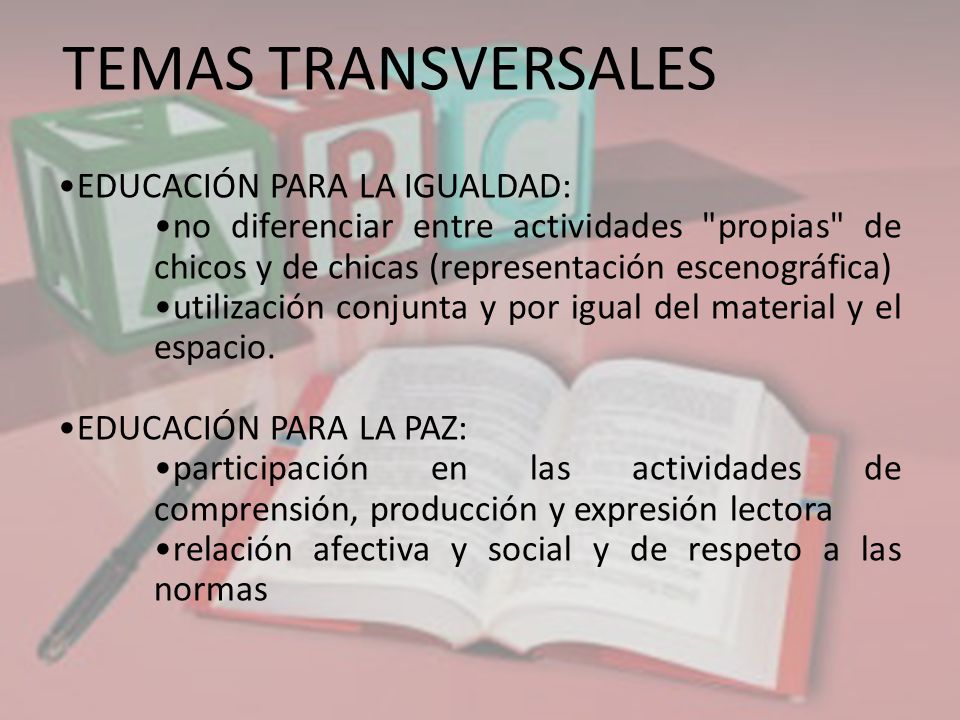 TEMAS TRANSVERSALES

•EDUCACIÓN PARA LA IGUALDAD:
•no diferenciar entre actividades "propias" de chicos y de chicas (representación escenográfica)
•utilización conjunta y por igual del material y el espacio.

•EDUCACIÓN PARA LA PAZ:
•participación en las actividades de comprensión, producción y expresión lectora
•relación afectiva y social y de respeto a las normas